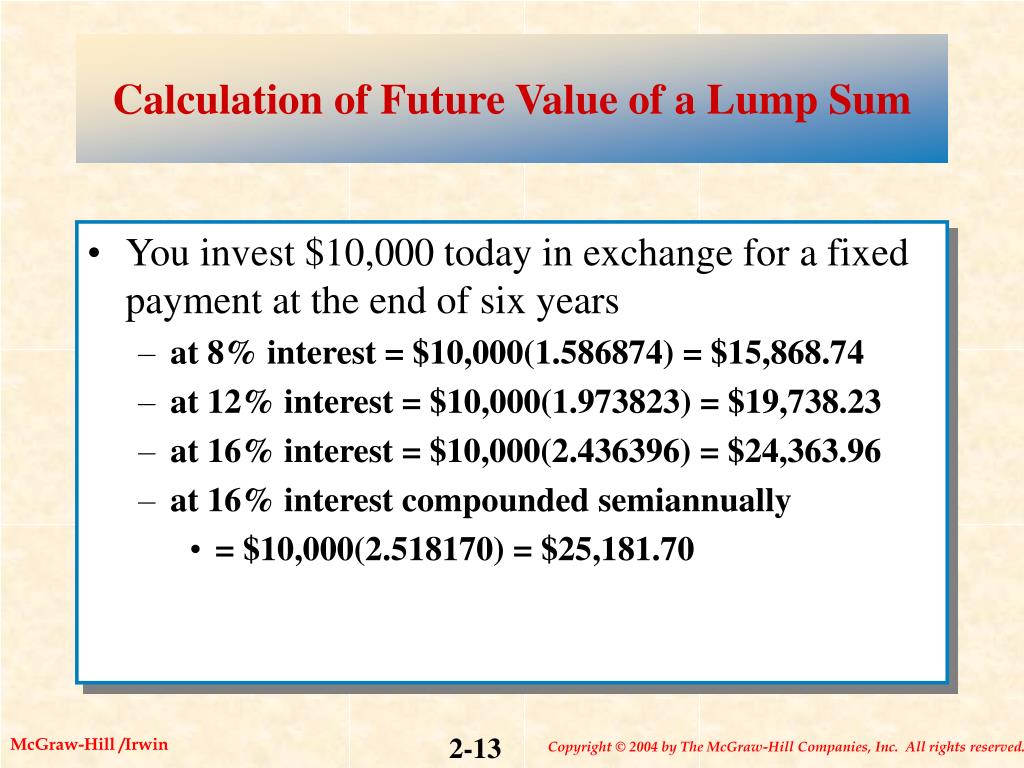 Calculation of Future Value of a Lump Sum

• You invest \$10,000 today in exchange for a fixed payment at the end of six years
– at 8% interest = \$10,000(1.586874) = \$15,868.74
– at 12% interest = \$10,000(1.973823) = \$19,738.23
– at 16% interest = \$10,000(2.436396) = \$24,363.96
– at 16% interest compounded semiannually
• = \$10,000(2.518170) = \$25,181.70

McGraw-Hill /Irwin

2-13

Copyright © 2004 by The McGraw-Hill Companies, Inc. All rights reserved.